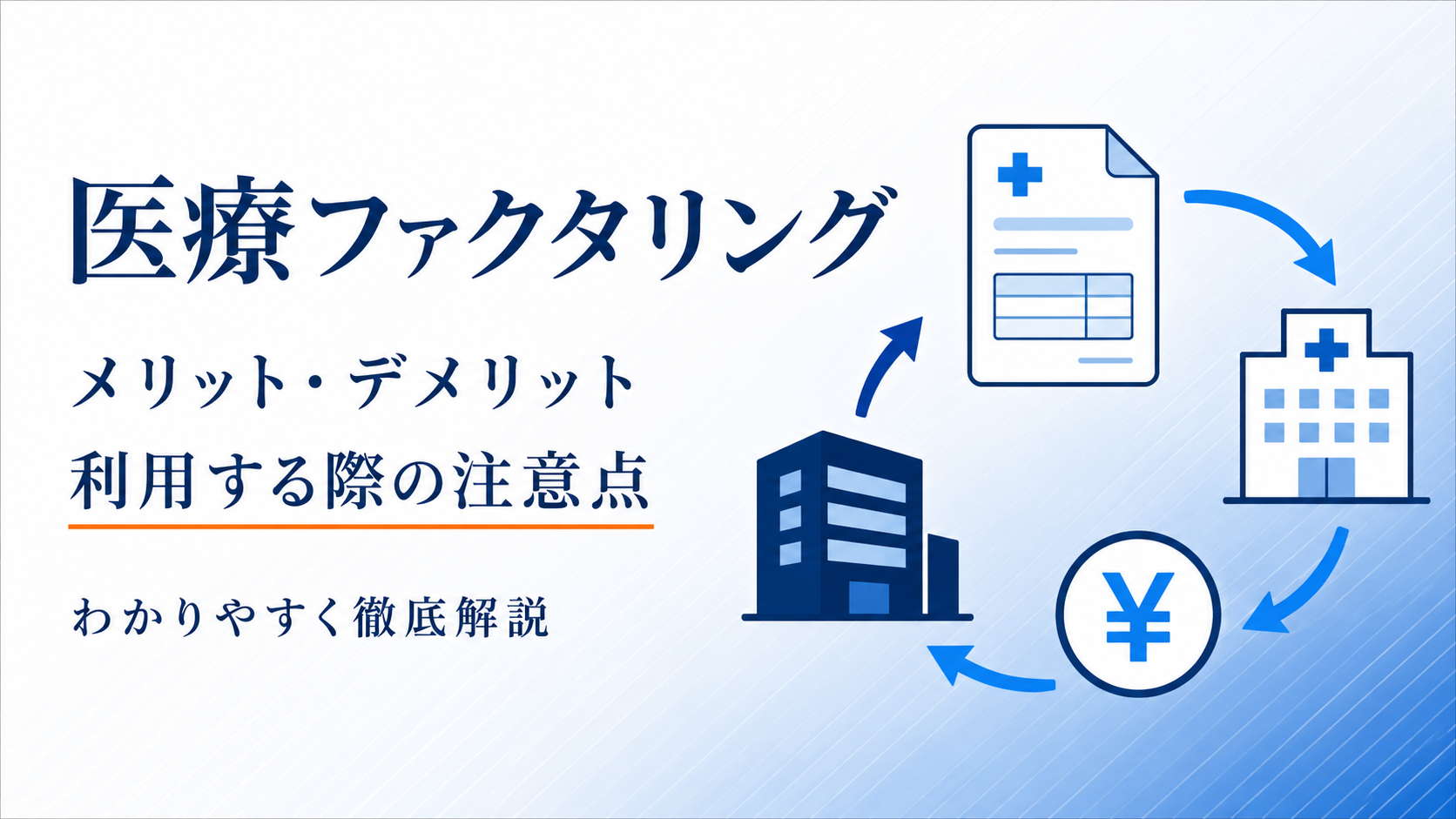 医療ファクタリング

メリット・デメリット
利用する際の注意点

わかりやすく徹底解説

¥